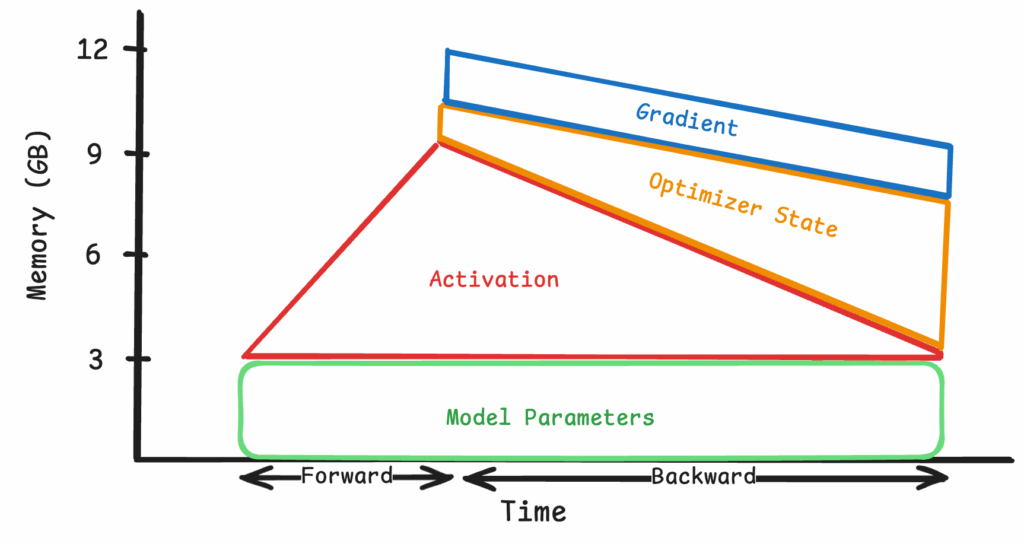 Memory (GB)

12

9

6

3

Gradient

Optimizer State

Activation

Model Parameters

Forward

Backward

Time